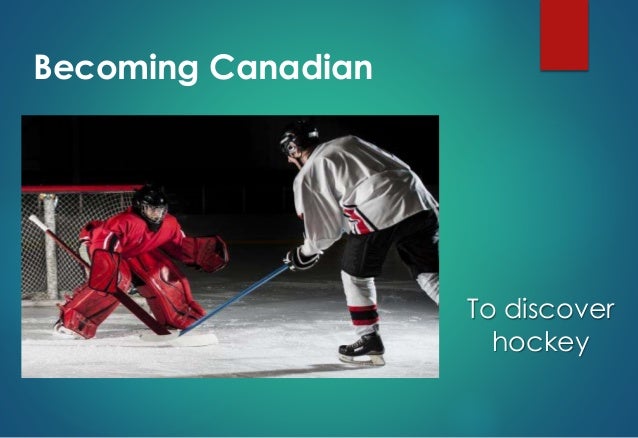 Becoming Canadian

To discover hockey